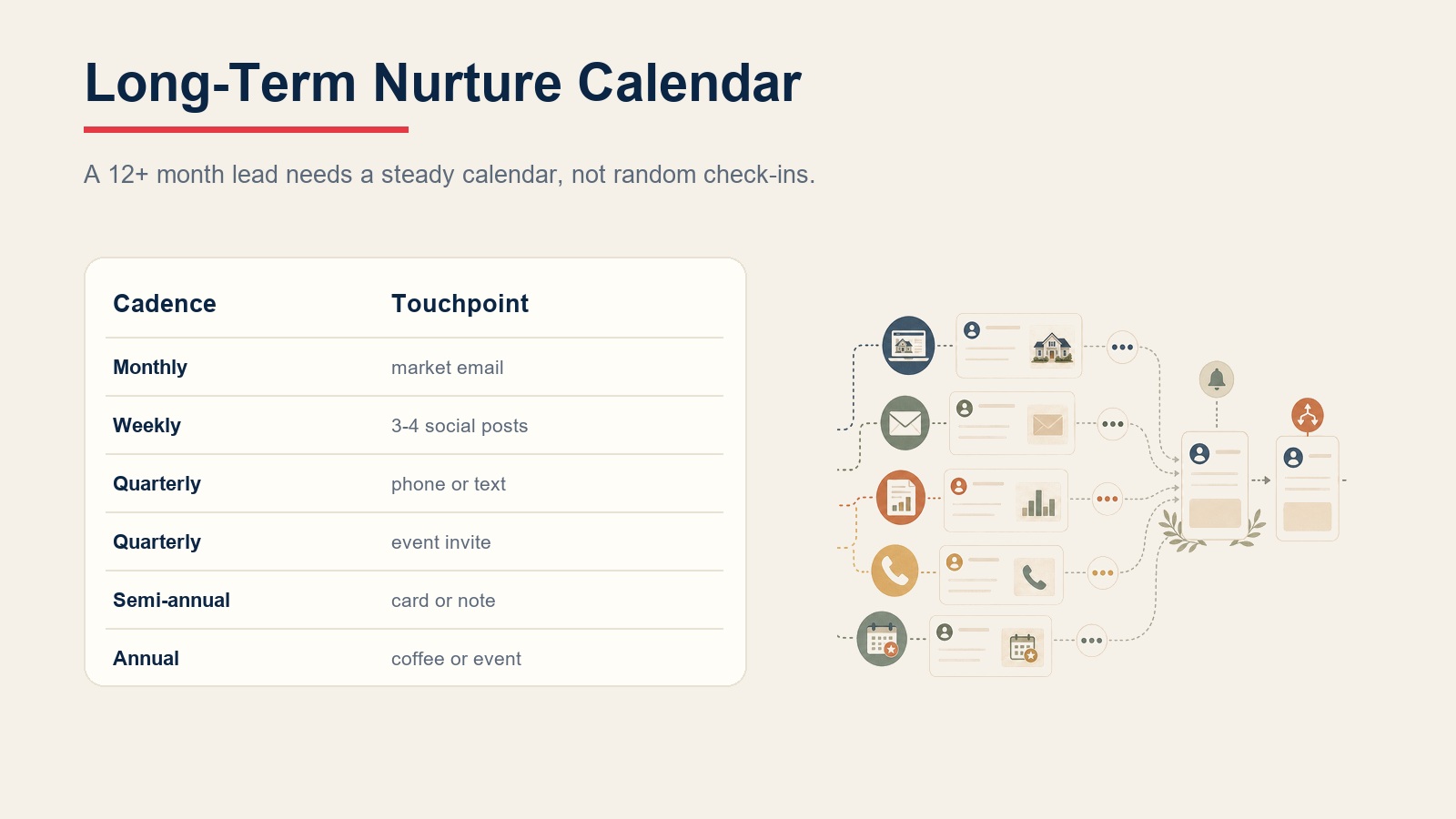 Long-Term Nurture Calendar

A 12+ month lead needs a steady calendar, not random check-ins.

| Cadence | Touchpoint |
|---|---|
| Monthly | market email |
| Weekly | 3-4 social posts |
| Quarterly | phone or text |
| Quarterly | event invite |
| Semi-annual | card or note |
| Annual | coffee or event |